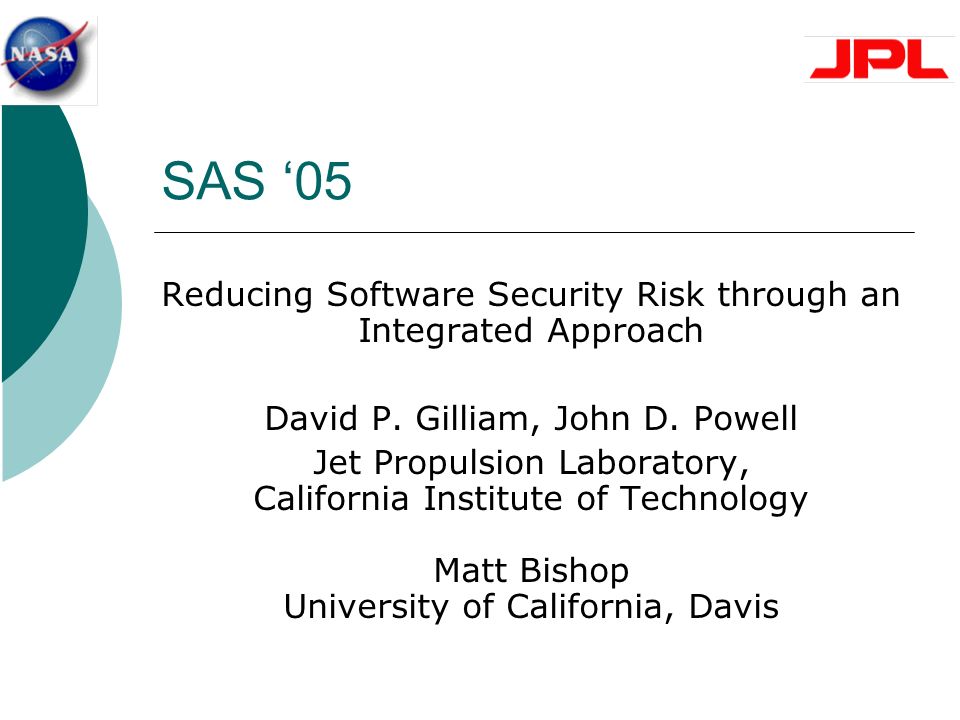 NASA

JPL

SAS ‘05

Reducing Software Security Risk through an Integrated Approach

David P. Gilliam, John D. Powell
Jet Propulsion Laboratory,
California Institute of Technology

Matt Bishop
University of California, Davis